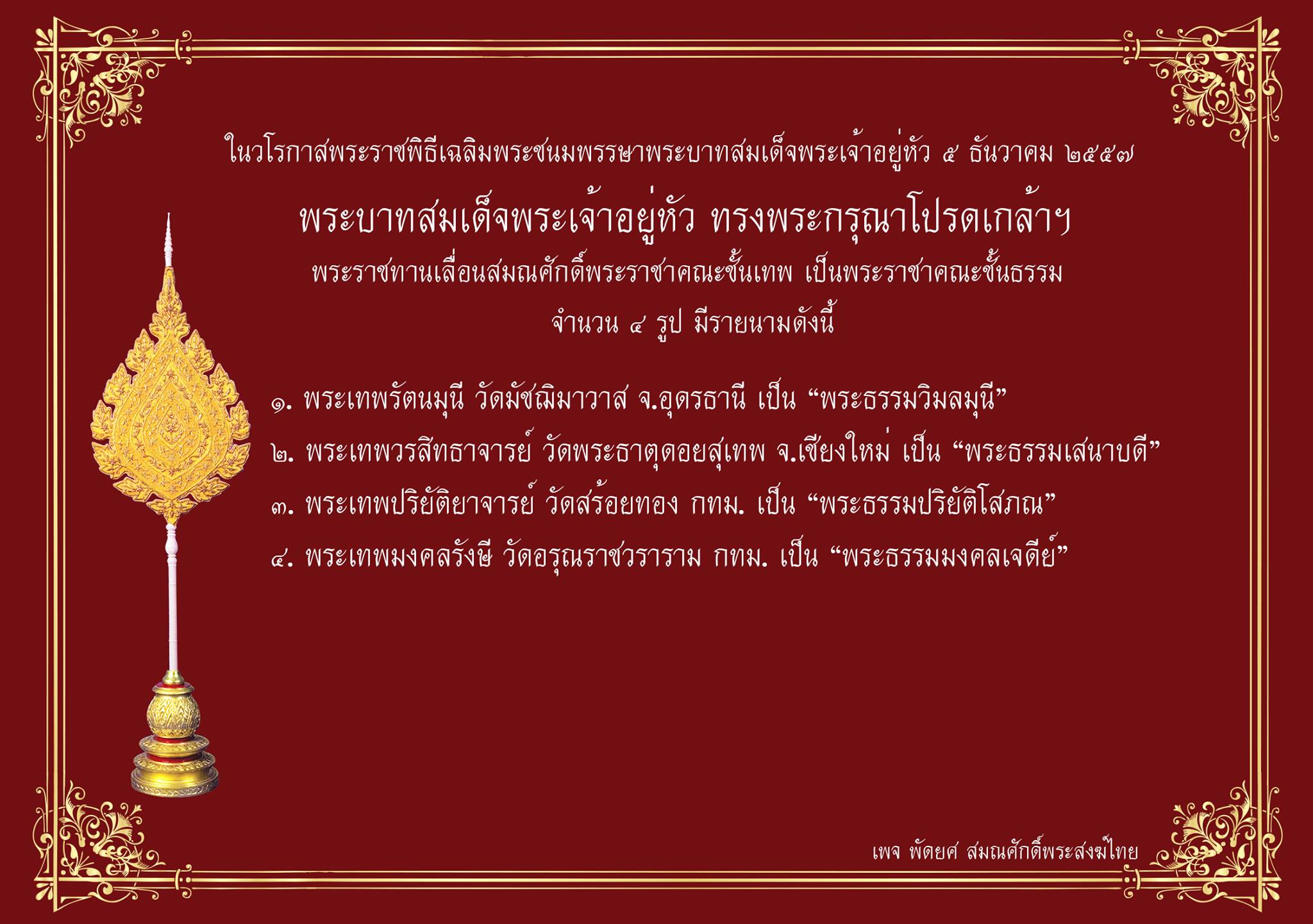 ในวโรกาสพระราชพิธีเฉลิมพระชนมพรรษาพระบาทสมเด็จพระเจ้าอยู่หัว ๕ ธันวาคม ๒๕๕๗

พระบาทสมเด็จพระเจ้าอยู่หัว ทรงพระกรุณาโปรดเกล้าฯ

พระราชทานเลื่อนสมณศักดิ์พระราชาคณะชั้นเทพ เป็นพระราชาคณะชั้นธรรม

จำนวน ๔ รูป มีรายนามดังนี้

๑. พระเทพรัตนมุนี วัดมัชฌิมาวาส จ.อุดรธานี เป็น “พระธรรมวิมลมุนี”

๒. พระเทพวรสิทธาจารย์ วัดพระธาตุดอยสุเทพ จ.เชียงใหม่ เป็น “พระธรรมเสนาบดี”

๓. พระเทพปริยัติยาจารย์ วัดสร้อยทอง กทม. เป็น “พระธรรมปริยัติโสภณ”

๔. พระเทพมงคลรังษี วัดอรุณราชวราราม กทม. เป็น “พระธรรมมงคลเจดีย์”

เพจ พัดยศ สมณศักดิ์พระสงฆ์ไทย